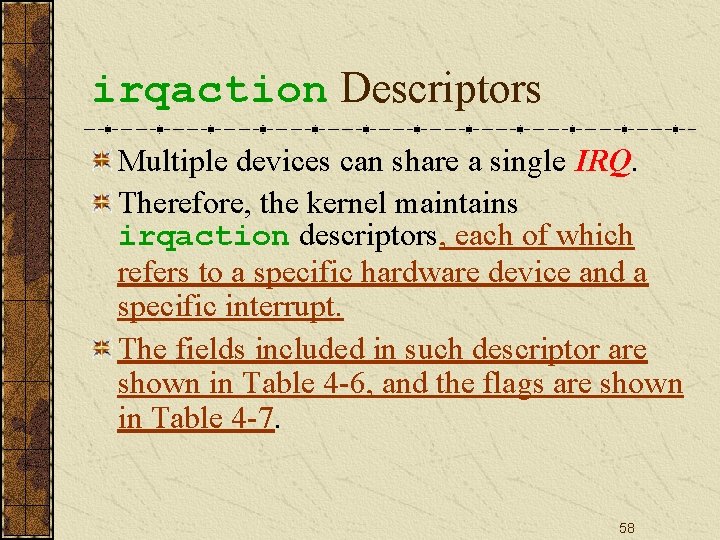 irqaction Descriptors

Multiple devices can share a single IRQ.

Therefore, the kernel maintains irqaction descriptors, each of which refers to a specific hardware device and a specific interrupt.

The fields included in such descriptor are shown in Table 4-6, and the flags are shown in Table 4-7.

58